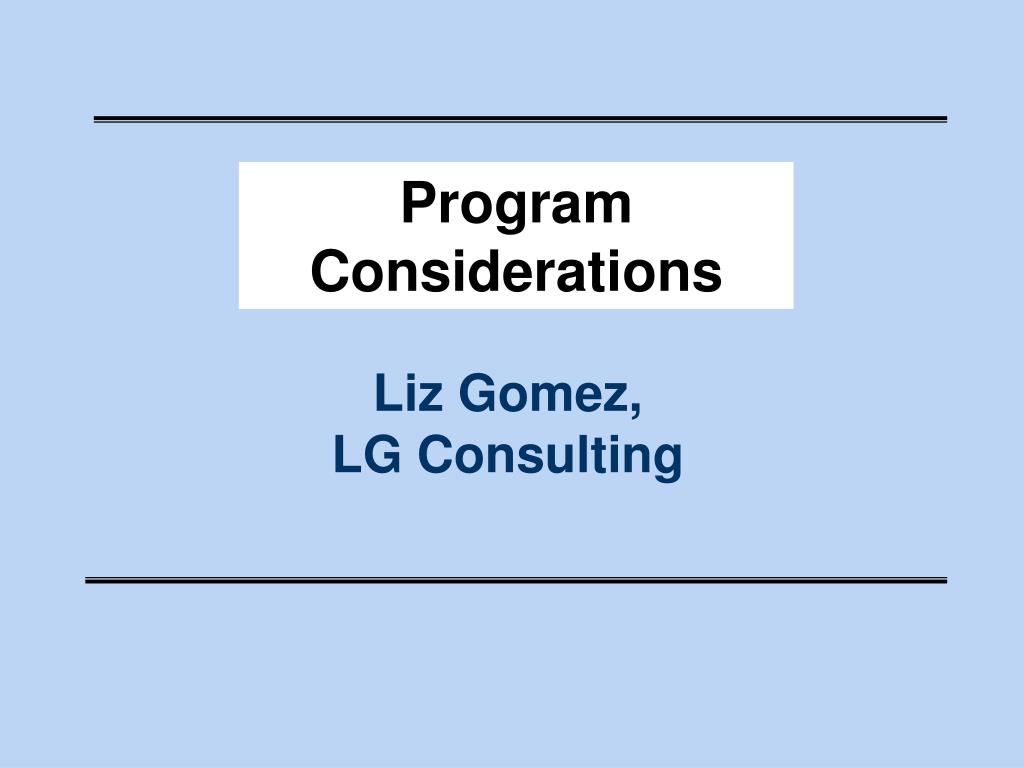 Program Considerations

Liz Gomez,
LG Consulting